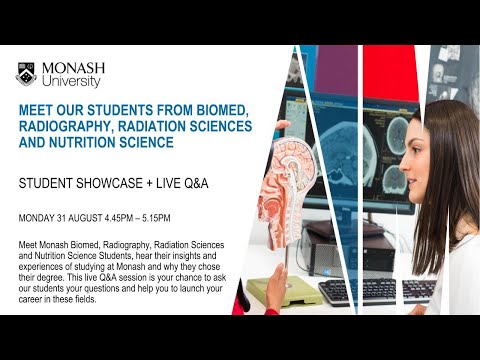 MONASH University

MEET OUR STUDENTS FROM BIOMED, RADIOGRAPHY, RADIATION SCIENCES AND NUTRITION SCIENCE

STUDENT SHOWCASE + LIVE Q&A

MONDAY 31 AUGUST 4.45PM – 5.15PM

Meet Monash Biomed, Radiography, Radiation Sciences and Nutrition Science Students, hear their insights and experiences of studying at Monash and why they chose their degree. This live Q&A session is your chance to ask our students your questions and help you to launch your career in these fields.